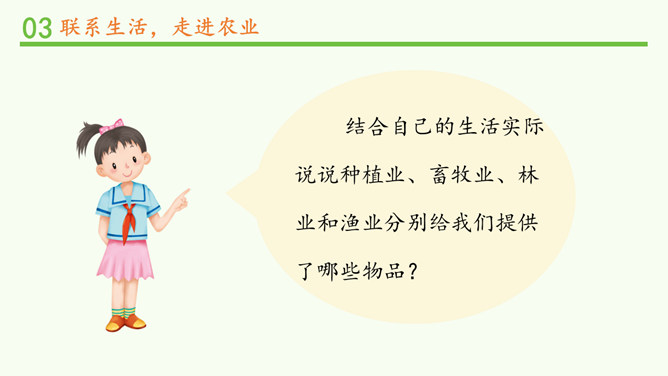 03 联系生活，走进农业

结合自己的生活实际说说种植业、畜牧业、林业和渔业分别给我们提供了哪些物品？